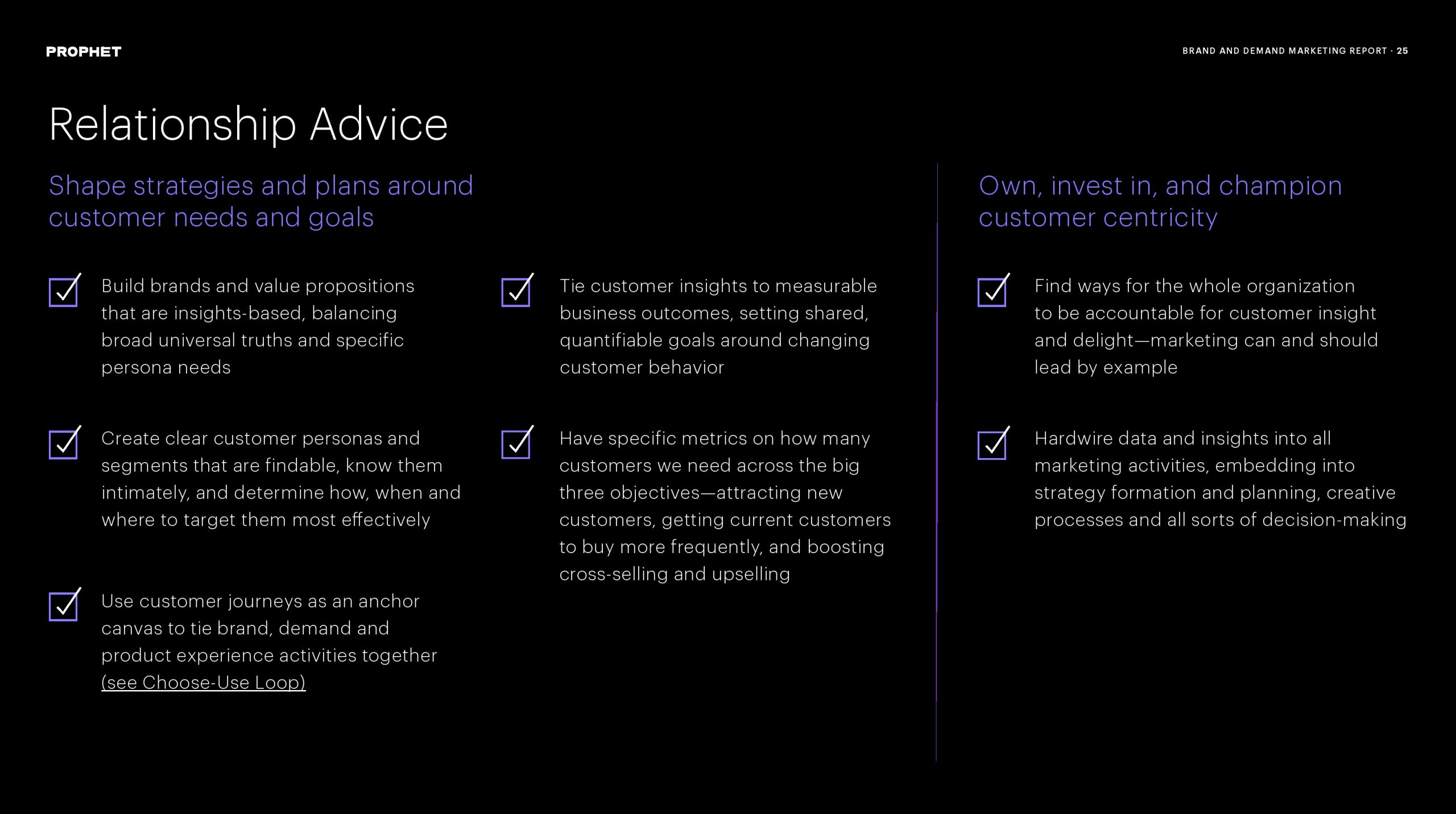 PROPHET

BRAND AND DEMAND MARKETING REPORT · 25

Relationship Advice

Shape strategies and plans around customer needs and goals

Build brands and value propositions that are insights-based, balancing broad universal truths and specific persona needs

Create clear customer personas and segments that are findable, know them intimately, and determine how, when and where to target them most effectively

Use customer journeys as an anchor canvas to tie brand, demand and product experience activities together (see Choose-Use Loop)

Tie customer insights to measurable business outcomes, setting shared, quantifiable goals around changing customer behavior

Have specific metrics on how many customers we need across the big three objectives—attracting new customers, getting current customers to buy more frequently, and boosting cross-selling and upselling

Own, invest in, and champion customer centricity

Find ways for the whole organization to be accountable for customer insight and delight—marketing can and should lead by example

Hardwire data and insights into all marketing activities, embedding into strategy formation and planning, creative processes and all sorts of decision-making